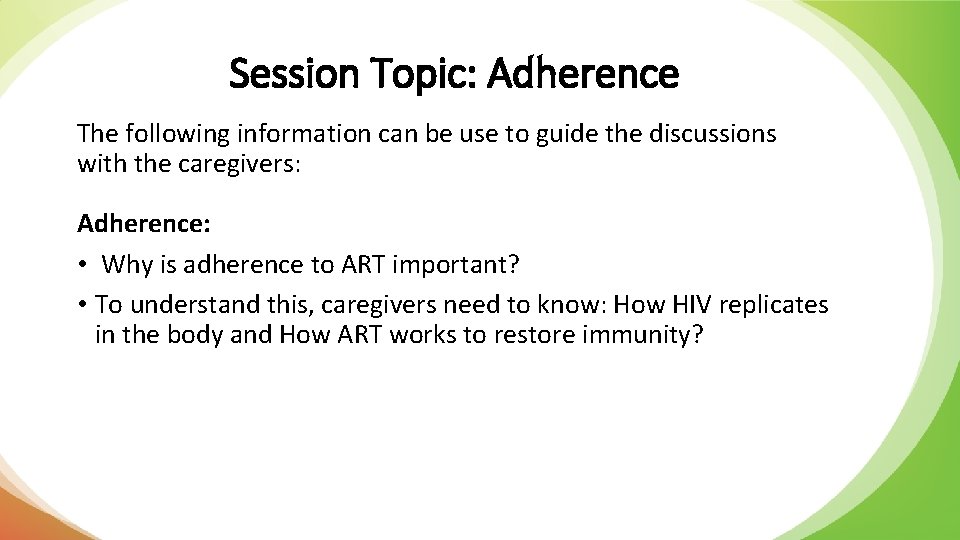 Session Topic: Adherence

The following information can be use to guide the discussions with the caregivers:

Adherence:

• Why is adherence to ART important?

• To understand this, caregivers need to know: How HIV replicates in the body and How ART works to restore immunity?